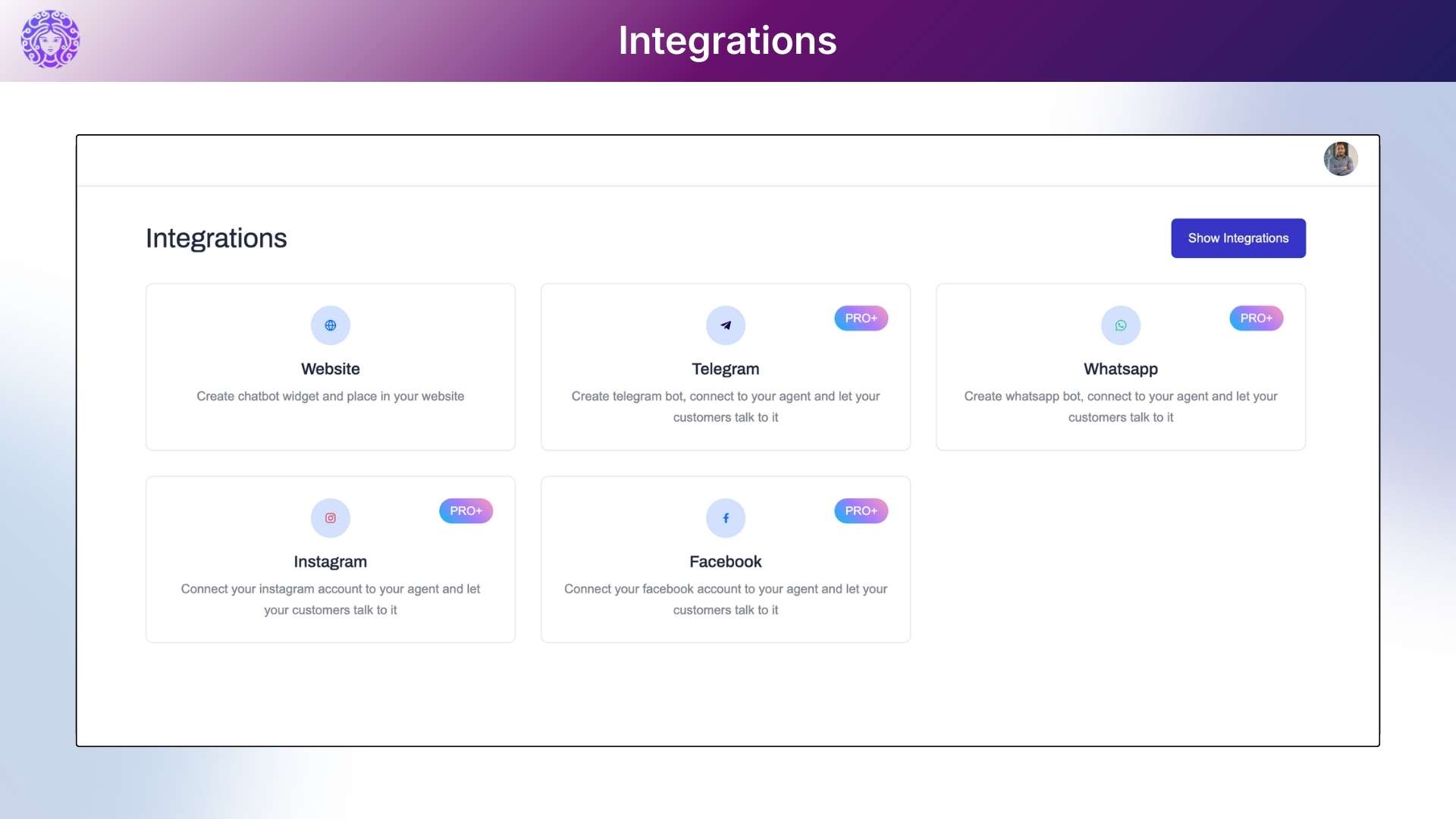 Integrations

Integrations

Show Integrations

Website
Create chatbot widget and place in your website

PRO+
Telegram
Create telegram bot, connect to your agent and let your customers talk to it

PRO+
Whatsapp
Create whatsapp bot, connect to your agent and let your customers talk to it

PRO+
Instagram
Connect your instagram account to your agent and let your customers talk to it

PRO+
Facebook
Connect your facebook account to your agent and let your customers talk to it